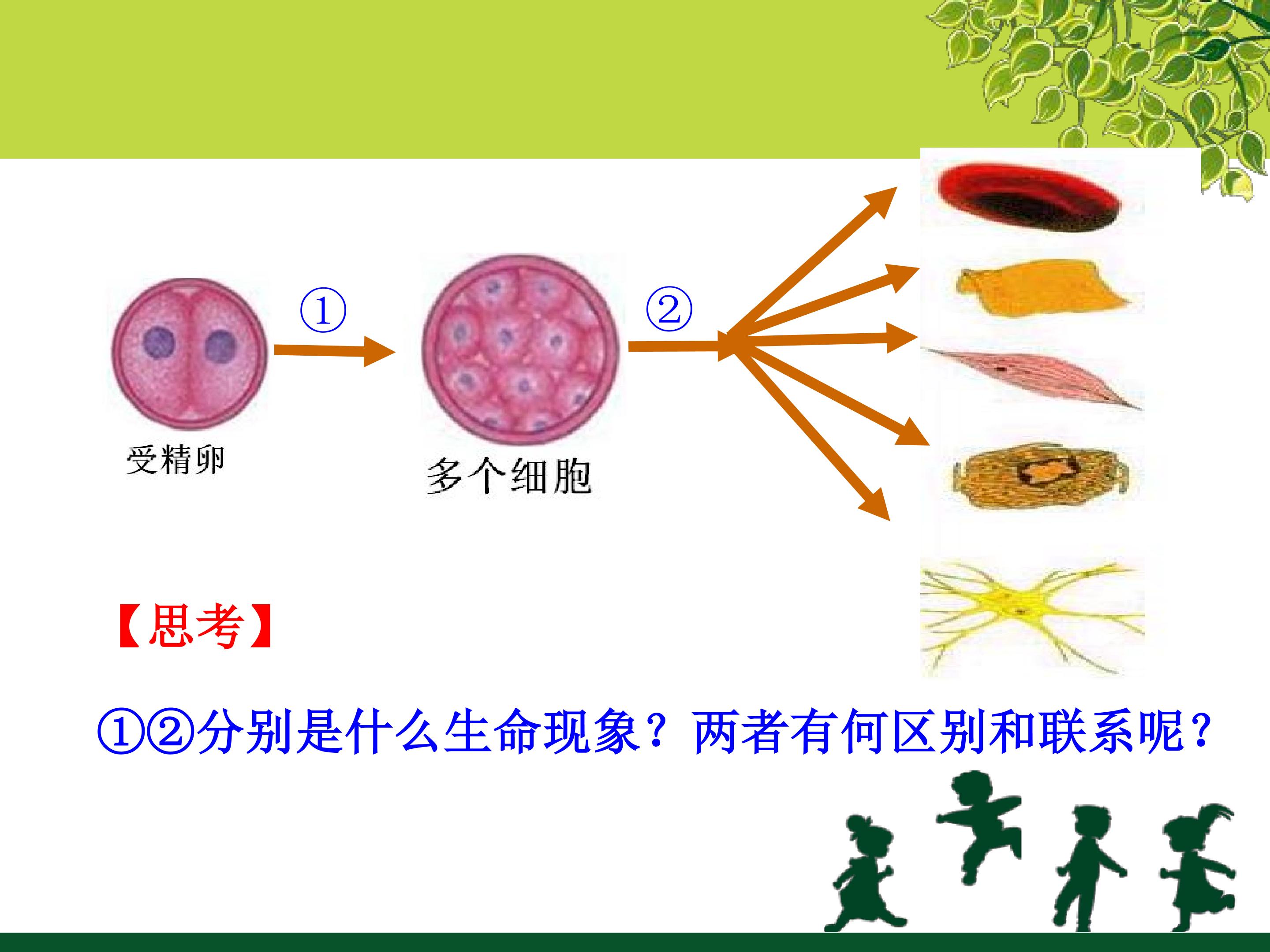 ①

②

受精卵

多个细胞

【思考】

①②分别是什么生命现象？两者有何区别和联系呢？